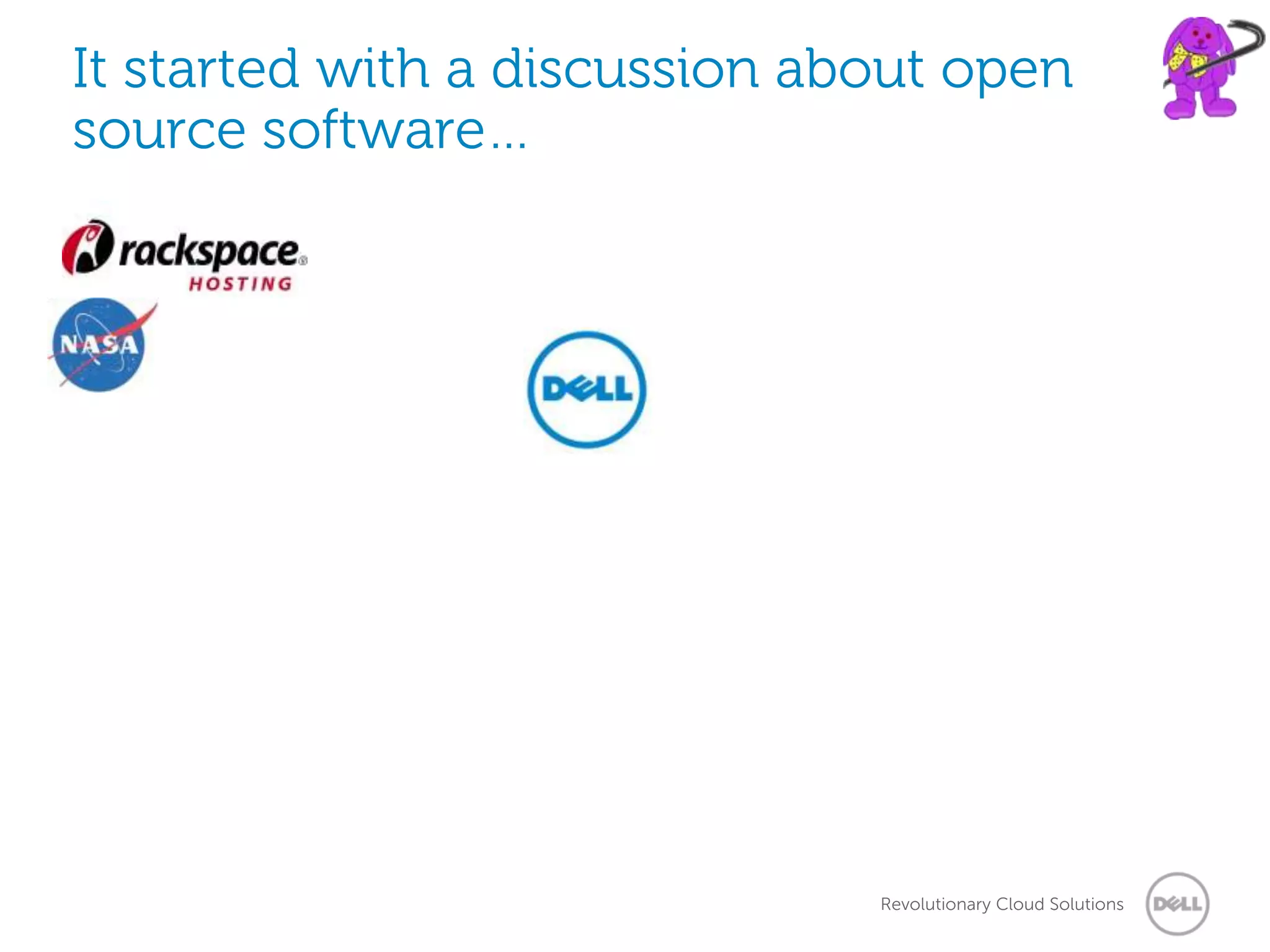 It started with a discussion about open source software…

rackspace®
HOSTING

NASA

DELL

Revolutionary Cloud Solutions

DELL